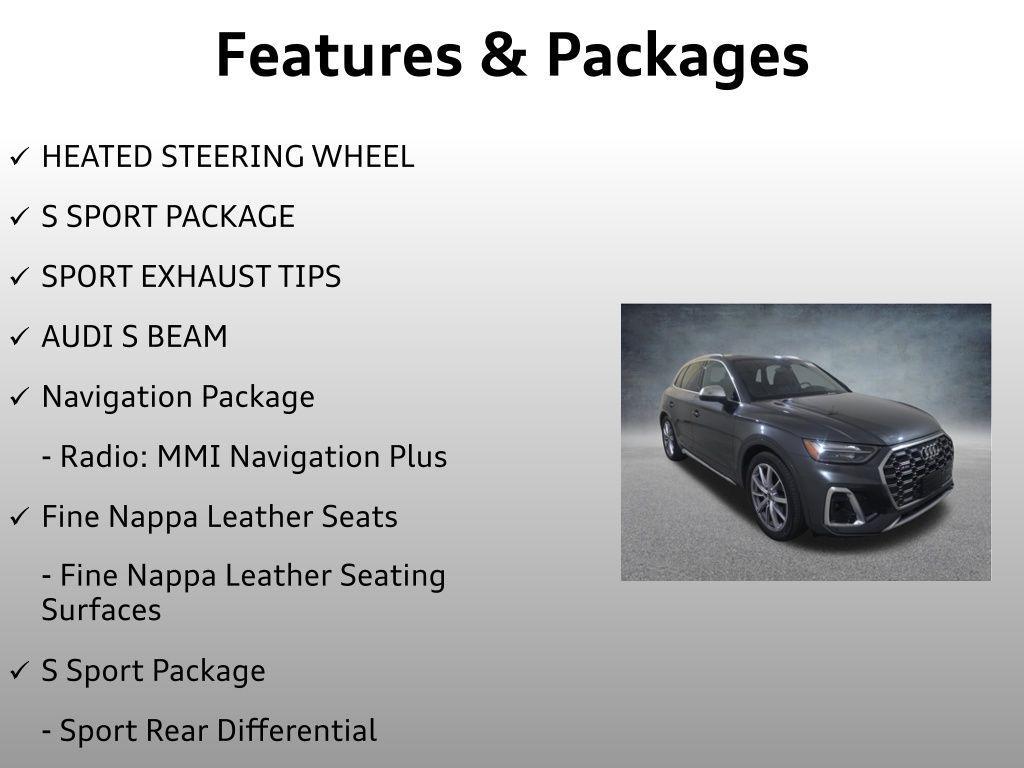 Features & Packages

✓ HEATED STEERING WHEEL

✓ S SPORT PACKAGE

✓ SPORT EXHAUST TIPS

✓ AUDI S BEAM

✓ Navigation Package

- Radio: MMI Navigation Plus

✓ Fine Nappa Leather Seats

- Fine Nappa Leather Seating Surfaces

✓ S Sport Package

- Sport Rear Differential